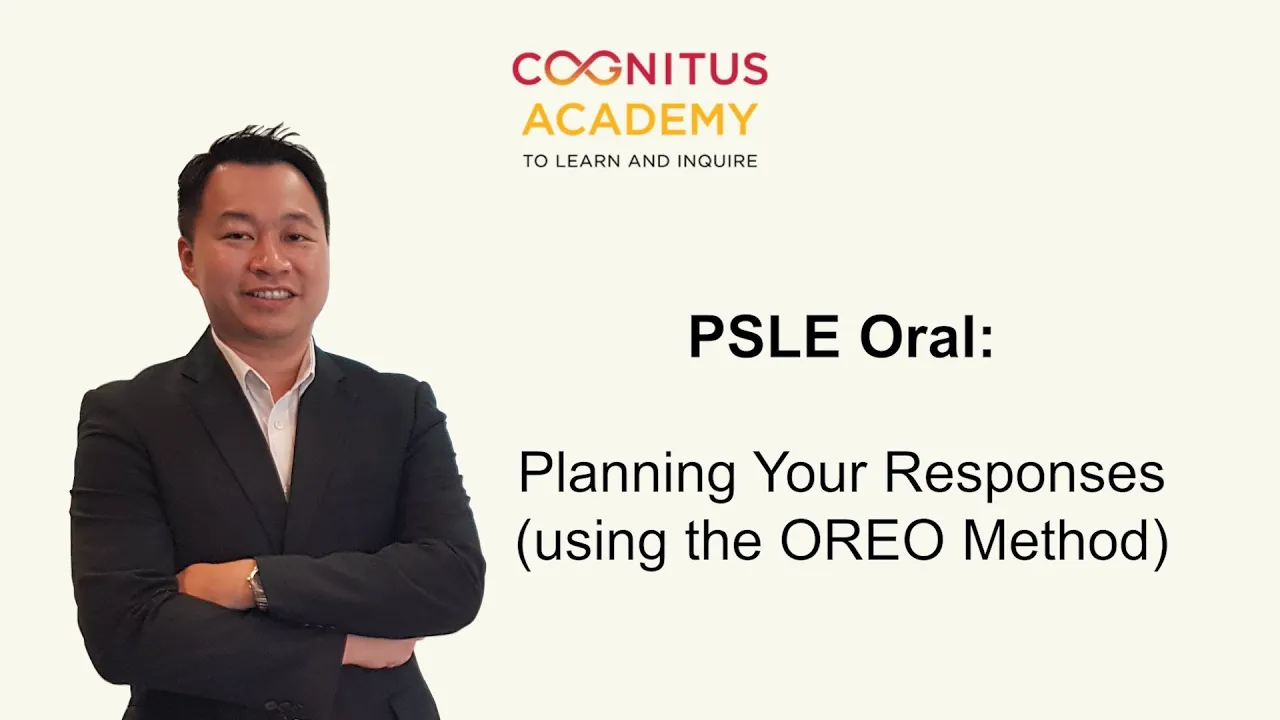 COGNITUS
ACADEMY
TO LEARN AND INQUIRE

PSLE Oral:

Planning Your Responses (using the OREO Method)